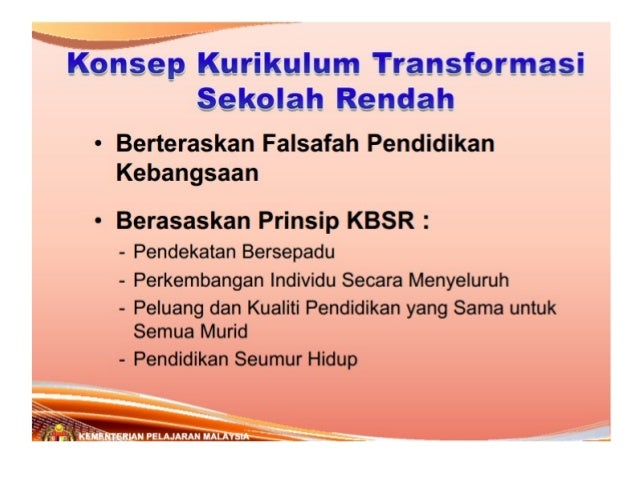 Konsep Kurikulum Transformasi Sekolah Rendah

• Berteraskan Falsafah Pendidikan Kebangsaan

• Berasaskan Prinsip KBSR :
- Pendekatan Bersepadu
- Perkembangan Individu Secara Menyeluruh
- Peluang dan Kualiti Pendidikan yang Sama untuk Semua Murid
- Pendidikan Seumur Hidup

KEMENTERIAN PELAJARAN MALAYSIA